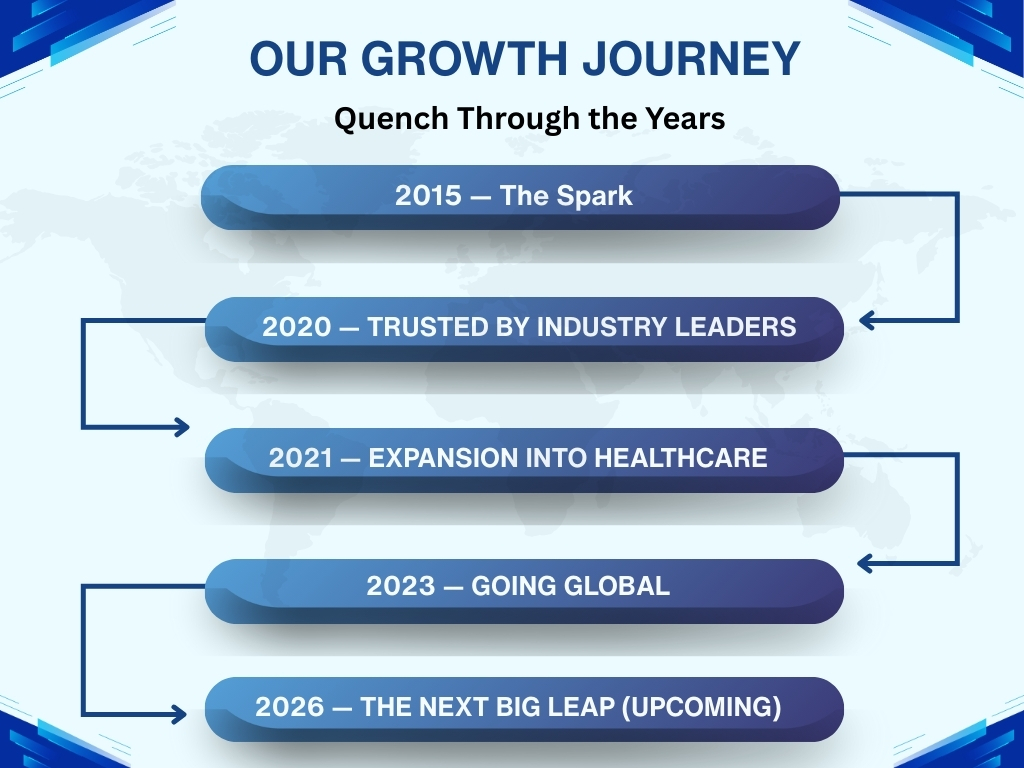 OUR GROWTH JOURNEY

Quench Through the Years

2015 — The Spark

2020 — TRUSTED BY INDUSTRY LEADERS

2021 — EXPANSION INTO HEALTHCARE

2023 — GOING GLOBAL

2026 — THE NEXT BIG LEAP (UPCOMING)